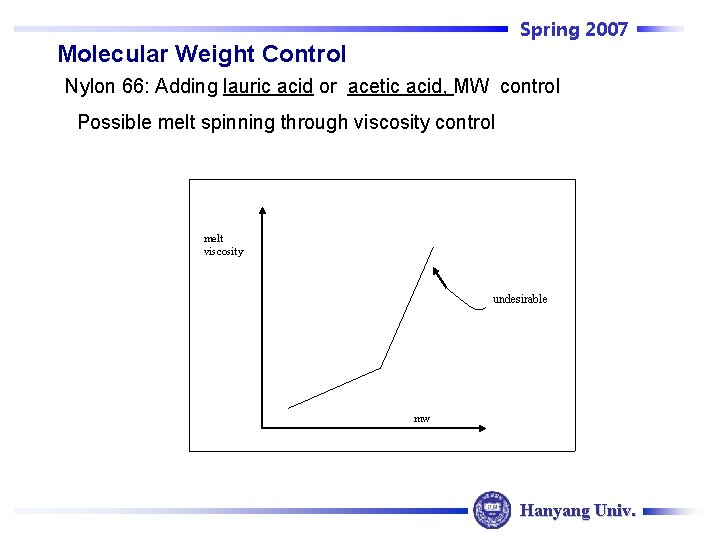 Spring 2007

Molecular Weight Control

Nylon 66: Adding lauric acid or acetic acid, MW control

Possible melt spinning through viscosity control

melt viscosity

undesirable

mw

Hanyang Univ.